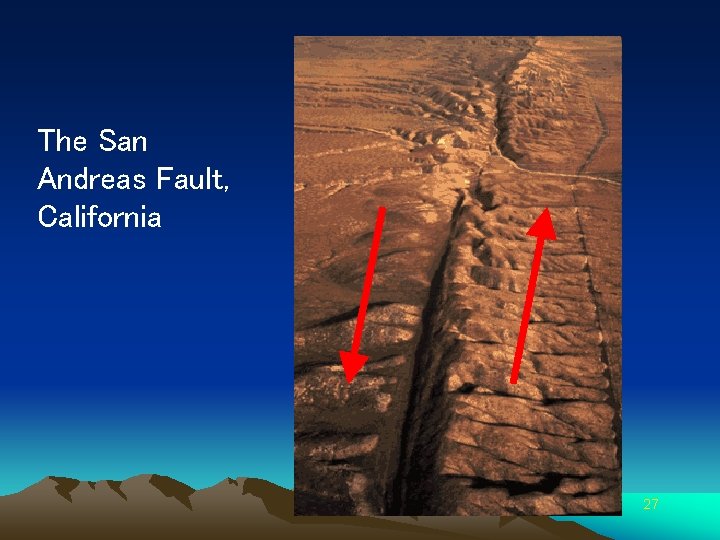 The San Andreas Fault, California

27